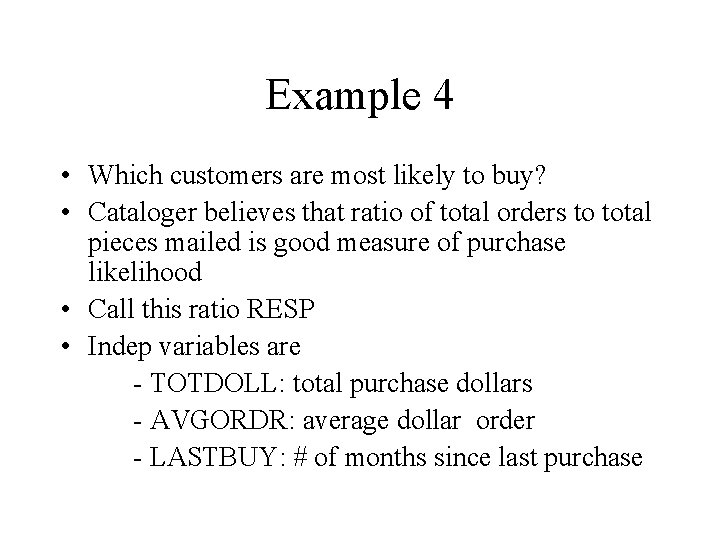 Example 4

• Which customers are most likely to buy?
• Cataloger believes that ratio of total orders to total pieces mailed is good measure of purchase likelihood
• Call this ratio RESP
• Indep variables are
- TOTDOLL: total purchase dollars
- AVGORDR: average dollar order
- LASTBUY: # of months since last purchase